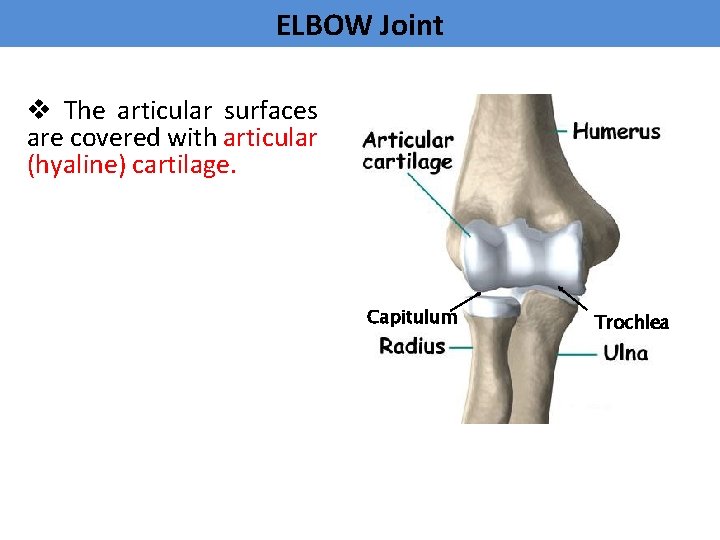 ELBOW Joint

❖ The articular surfaces are covered with articular (hyaline) cartilage.

Articular cartilage

Humerus

Capitulum

Trochlea

Radius

Ulna